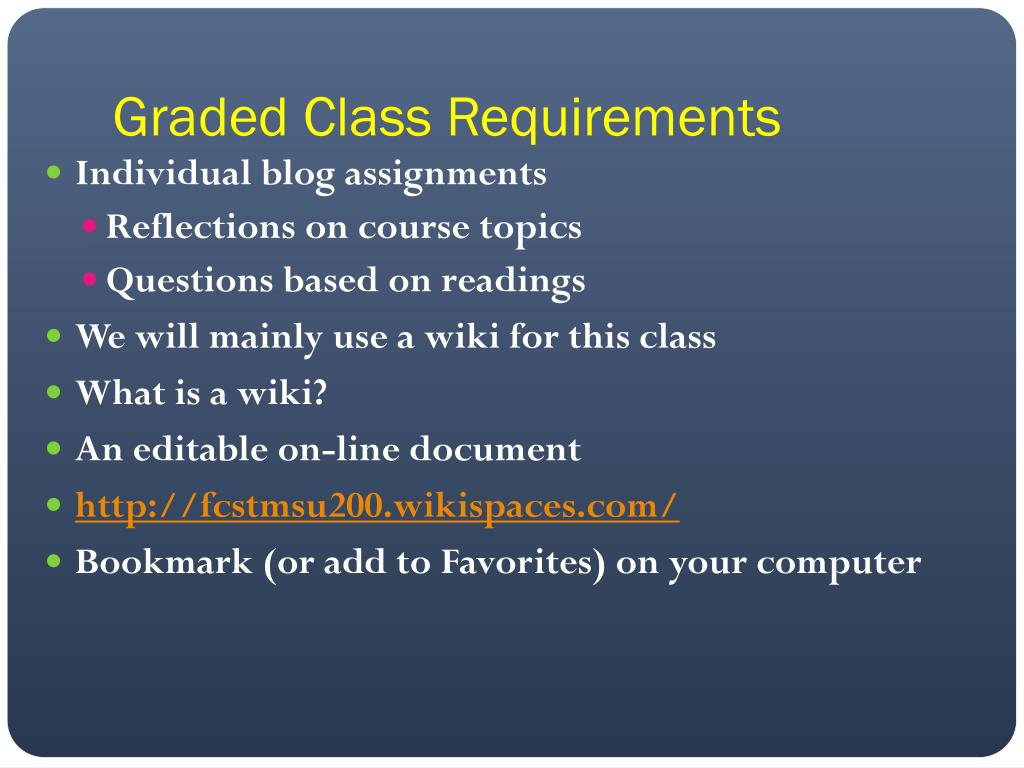 Graded Class Requirements

- Individual blog assignments
  - Reflections on course topics
  - Questions based on readings
- We will mainly use a wiki for this class
- What is a wiki?
- An editable on-line document
- http://fcstmsu200.wikispaces.com/
- Bookmark (or add to Favorites) on your computer